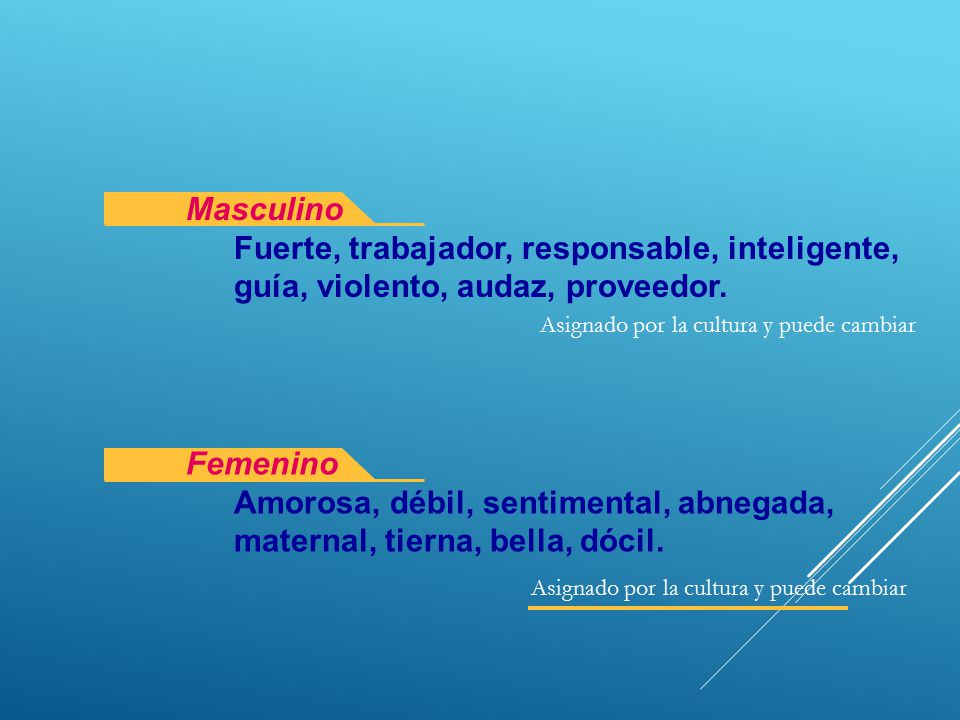 Masculino

Fuerte, trabajador, responsable, inteligente, guía, violento, audaz, proveedor.

Asignado por la cultura y puede cambiar

Femenino

Amorosa, débil, sentimental, abnegada, maternal, tierna, bella, dócil.

Asignado por la cultura y puede cambiar